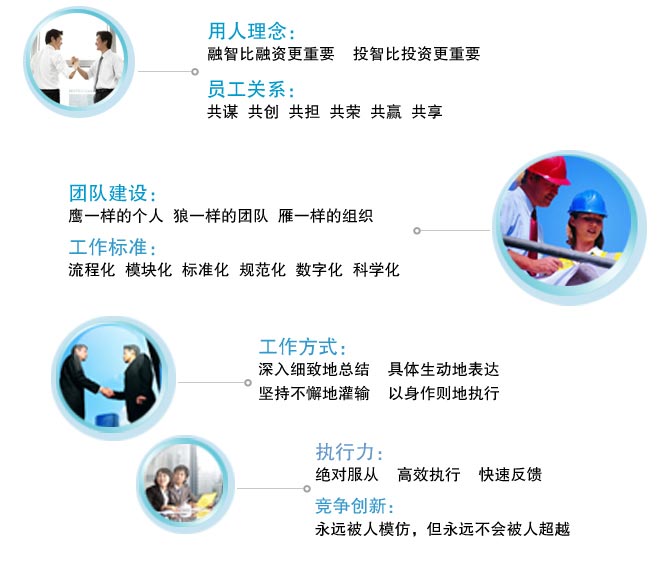 用人理念：
融智比融资更重要　投智比投资更重要

员工关系：
共谋　共创　共担　共荣　共赢　共享

团队建设：
鹰一样的个人　狼一样的团队　雁一样的组织

工作标准：
流程化　模块化　标准化　规范化　数字化　科学化

工作方式：
深入细致地总结　具体生动地表达
坚持不懈地灌输　以身作则地执行

执行力：
绝对服从　高效执行　快速反馈

竞争创新：
永远被人模仿，但永远不会被人超越